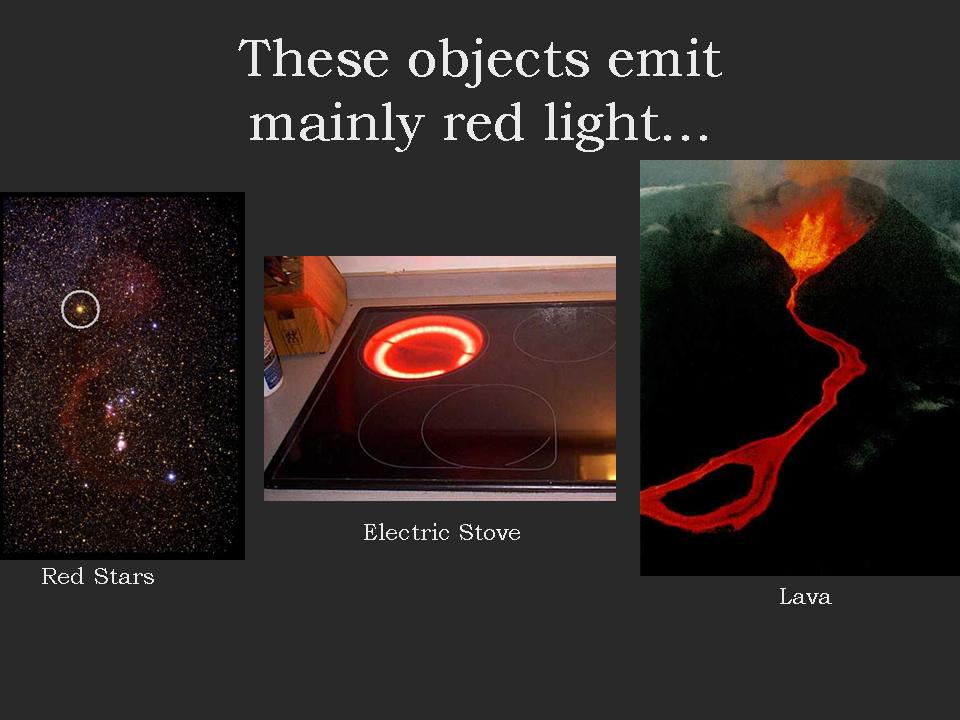 These objects emit mainly red light…

Red Stars

Electric Stove

Lava